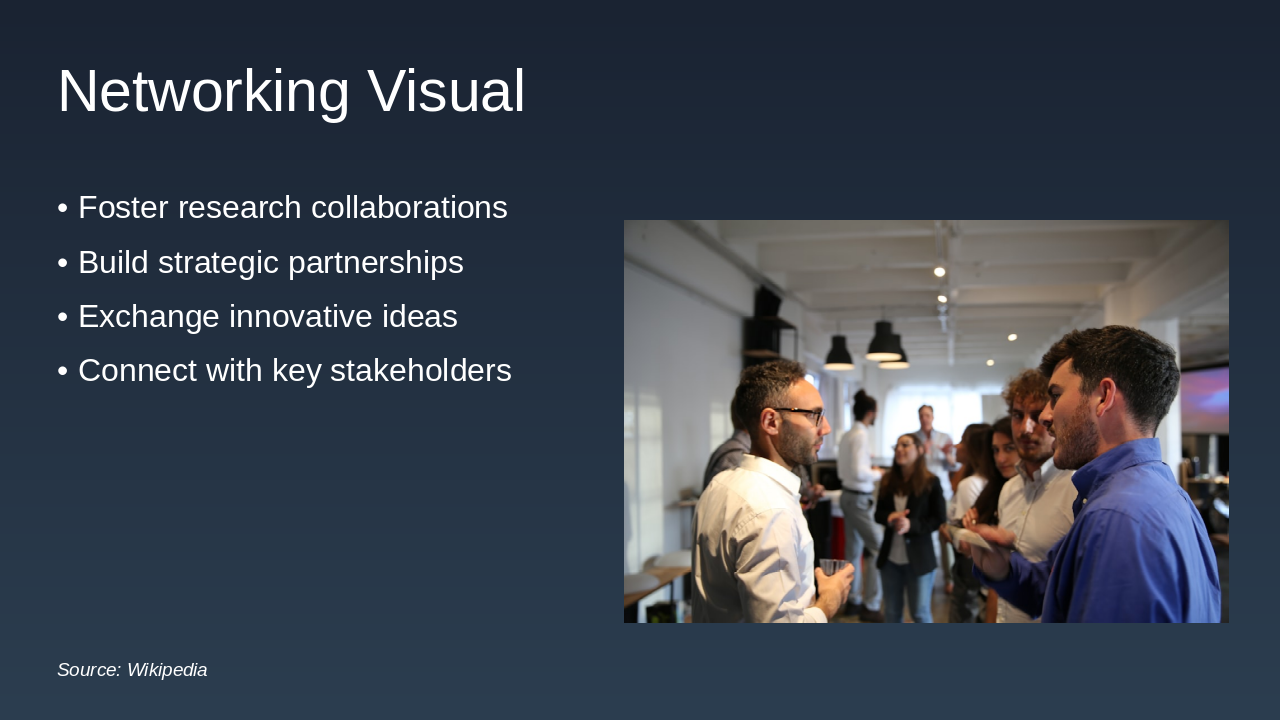 Networking Visual

• Foster research collaborations
• Build strategic partnerships
• Exchange innovative ideas
• Connect with key stakeholders

Source: Wikipedia